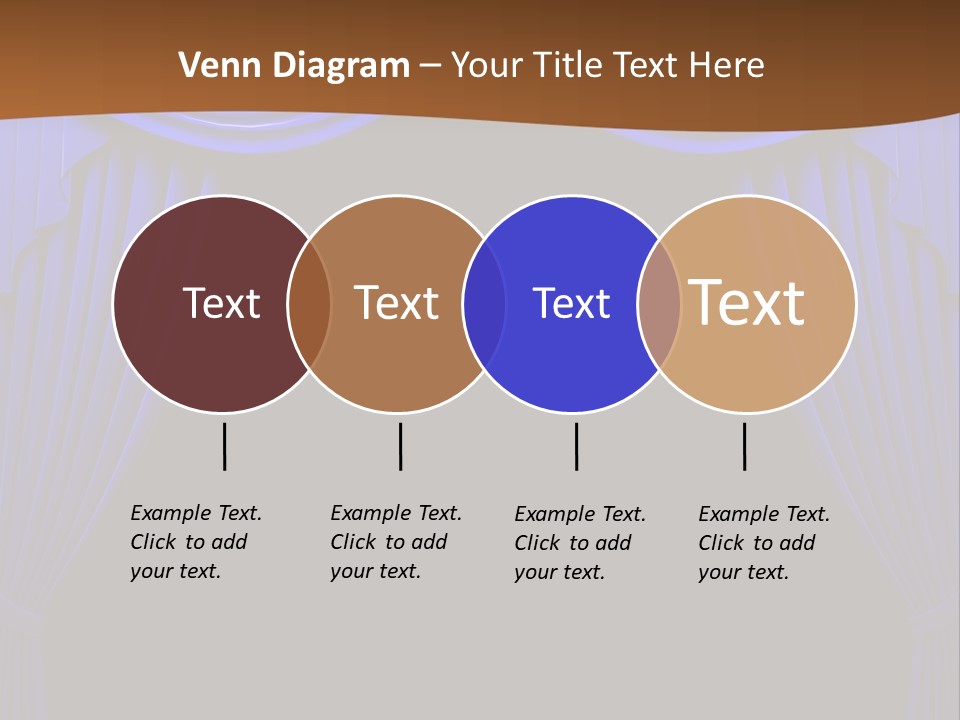 Venn Diagram – Your Title Text Here

Text

Text

Text

Text

Example Text. Click to add your text.

Example Text. Click to add your text.

Example Text. Click to add your text.

Example Text. Click to add your text.